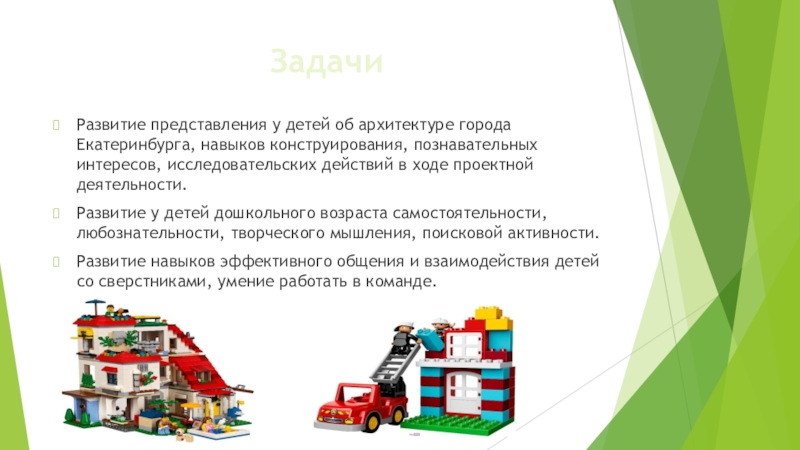 Задачи

Развитие представления у детей об архитектуре города Екатеринбурга, навыков конструирования, познавательных интересов, исследовательских действий в ходе проектной деятельности.

Развитие у детей дошкольного возраста самостоятельности, любознательности, творческого мышления, поисковой активности.

Развитие навыков эффективного общения и взаимодействия детей со сверстниками, умение работать в команде.